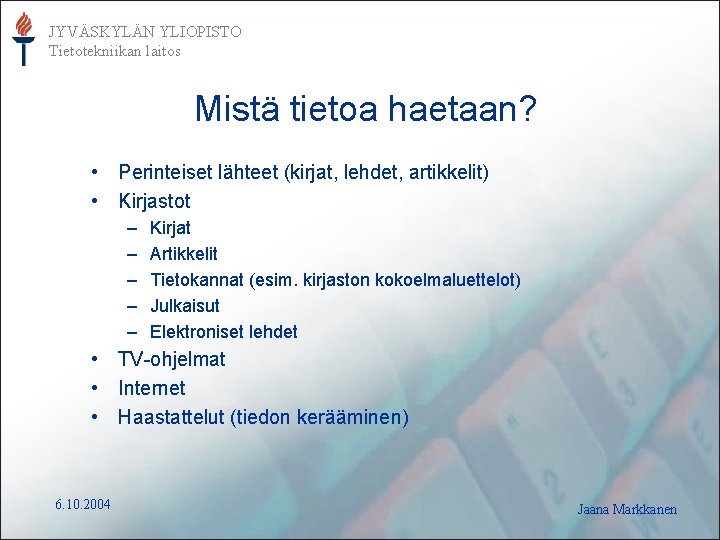 JYVÄSKYLÄN YLIOPISTO
Tietotekniikan laitos

Mistä tietoa haetaan?

• Perinteiset lähteet (kirjat, lehdet, artikkelit)
• Kirjastot
– Kirjat
– Artikkelit
– Tietokannat (esim. kirjaston kokoelmaluettelot)
– Julkaisut
– Elektroniset lehdet
• TV-ohjelmat
• Internet
• Haastattelut (tiedon kerääminen)

6.10.2004

Jaana Markkanen